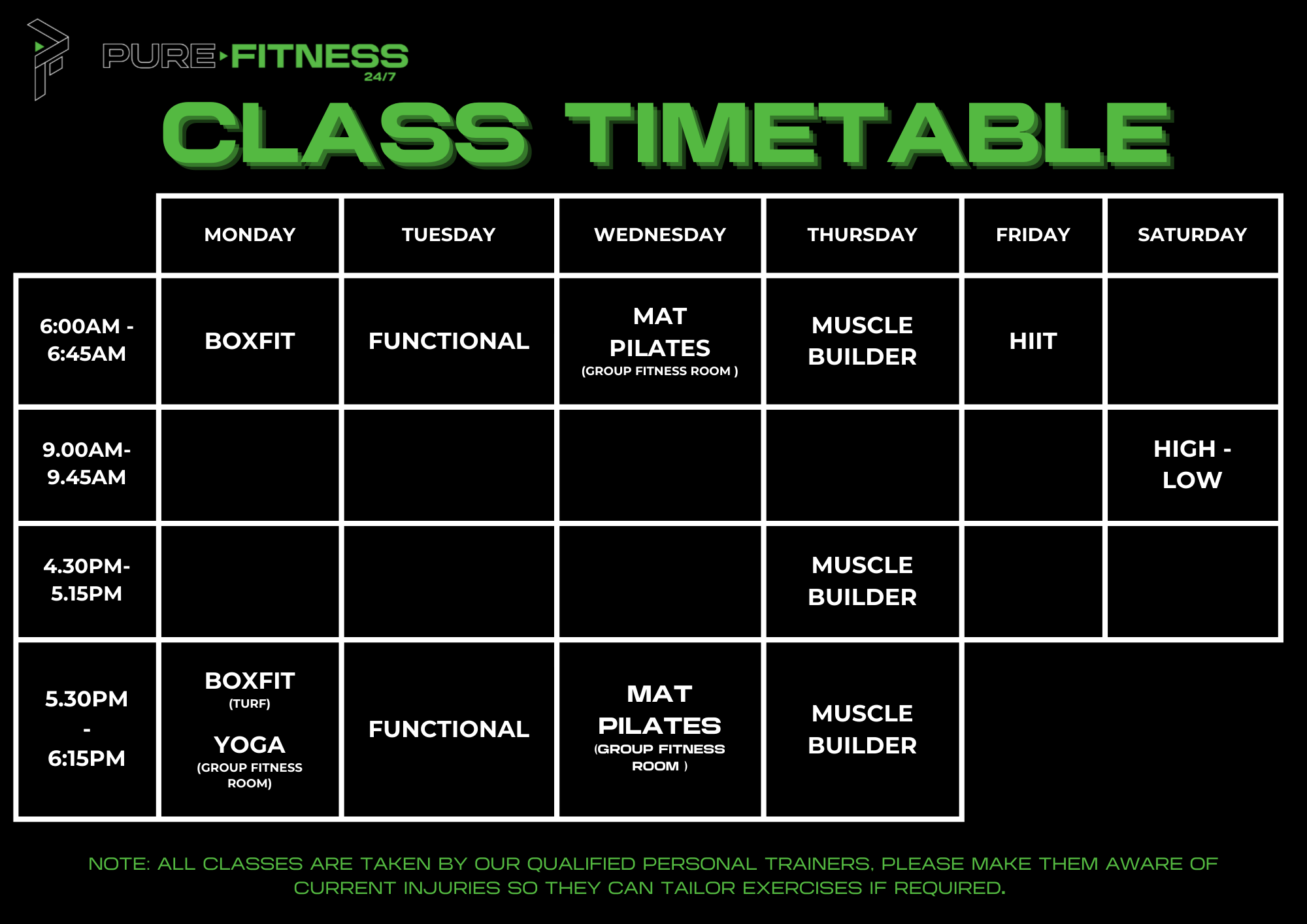 PURE FITNESS 24/7

CLASS TIMETABLE

| | MONDAY | TUESDAY | WEDNESDAY | THURSDAY | FRIDAY | SATURDAY |
|---|---|---|---|---|---|---|
| 6:00AM - 6:45AM | BOXFIT | FUNCTIONAL | MAT PILATES (GROUP FITNESS ROOM ) | MUSCLE BUILDER | HIIT | |
| 9.00AM- 9.45AM | | | | | | HIGH - LOW |
| 4.30PM- 5.15PM | | | | MUSCLE BUILDER | | |
| 5.30PM - 6:15PM | BOXFIT (TURF) YOGA (GROUP FITNESS ROOM) | FUNCTIONAL | MAT PILATES (GROUP FITNESS ROOM ) | MUSCLE BUILDER | | |

NOTE: ALL CLASSES ARE TAKEN BY OUR QUALIFIED PERSONAL TRAINERS, PLEASE MAKE THEM AWARE OF CURRENT INJURIES SO THEY CAN TAILOR EXERCISES IF REQUIRED.